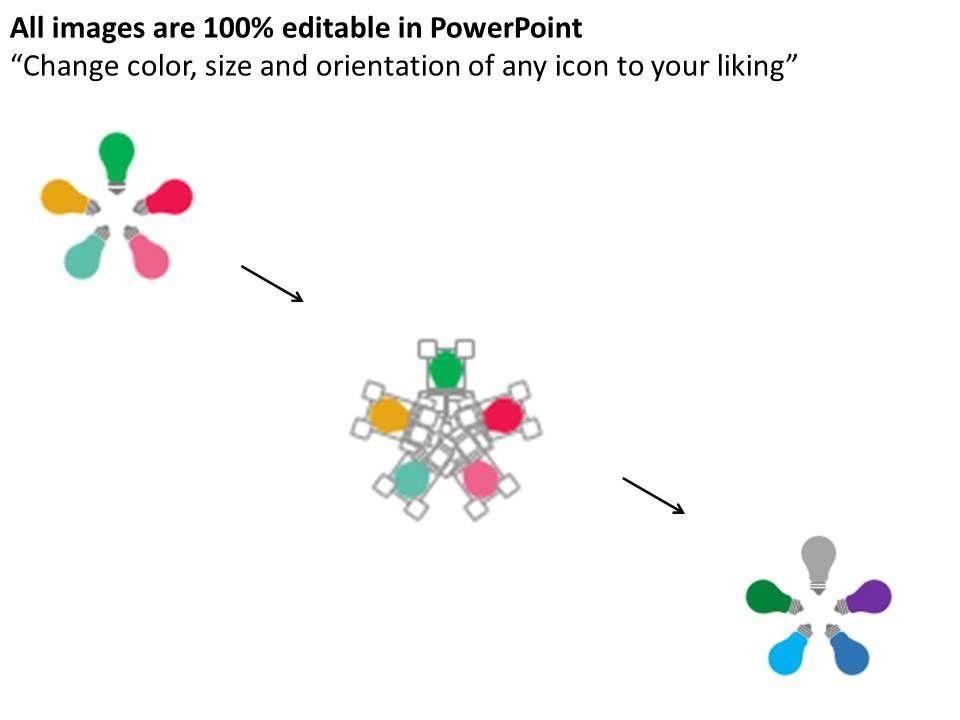 All images are 100% editable in PowerPoint
“Change color, size and orientation of any icon to your liking”